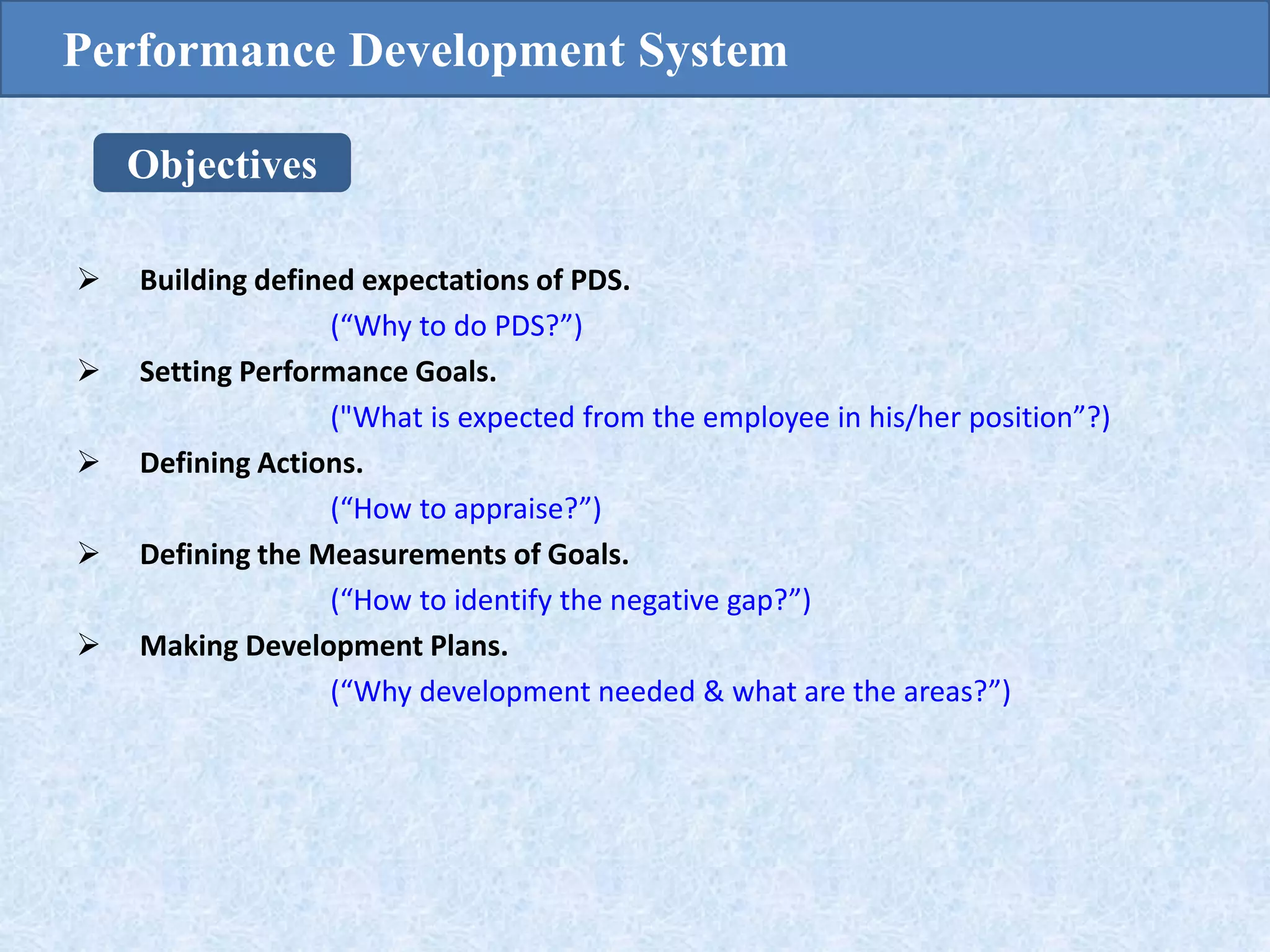 Performance Development System

Objectives

➢ Building defined expectations of PDS.
(“Why to do PDS?”)

➢ Setting Performance Goals.
("What is expected from the employee in his/her position”?)

➢ Defining Actions.
(“How to appraise?”)

➢ Defining the Measurements of Goals.
(“How to identify the negative gap?”)

➢ Making Development Plans.
(“Why development needed & what are the areas?”)